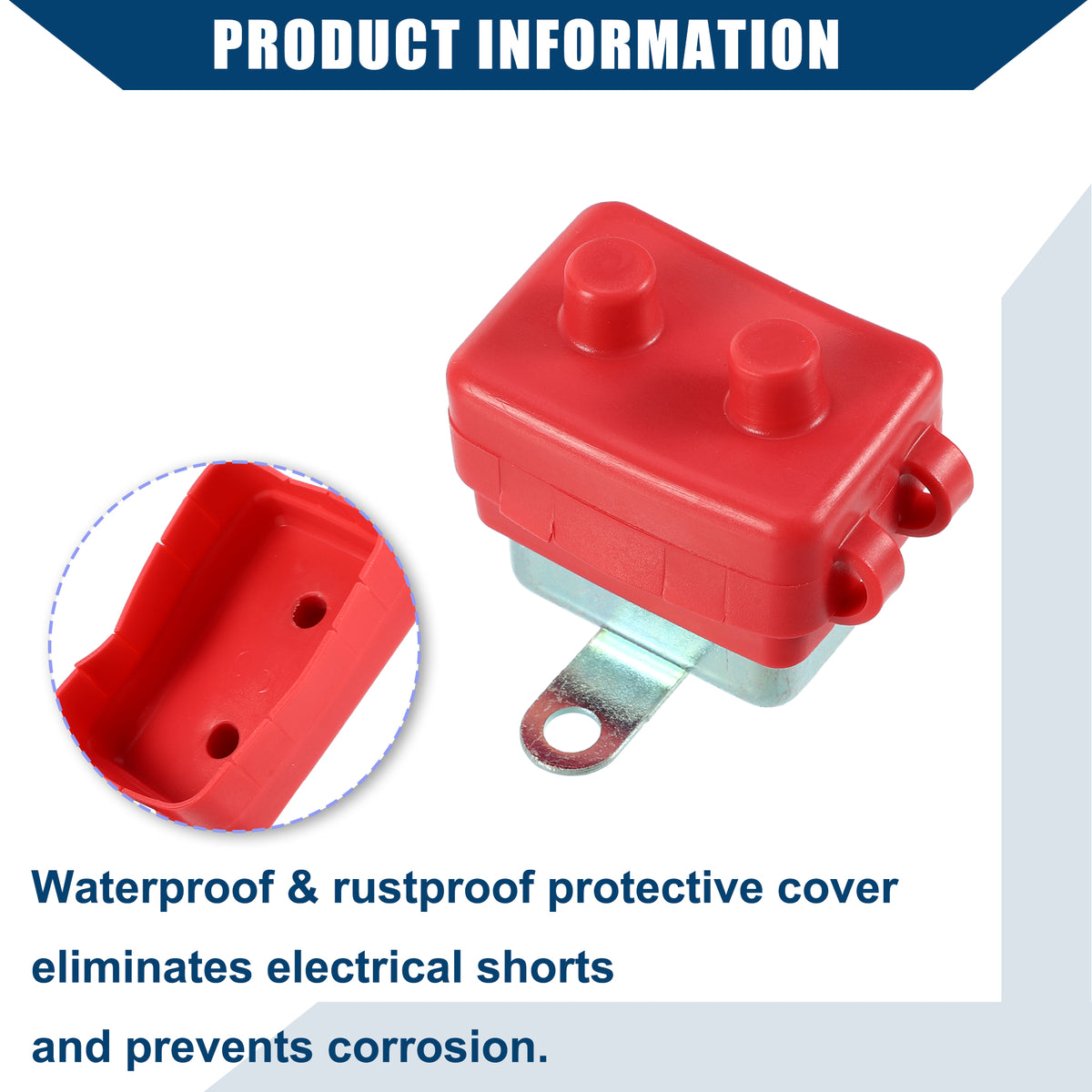 PRODUCT INFORMATION

Waterproof & rustproof protective cover eliminates electrical shorts and prevents corrosion.